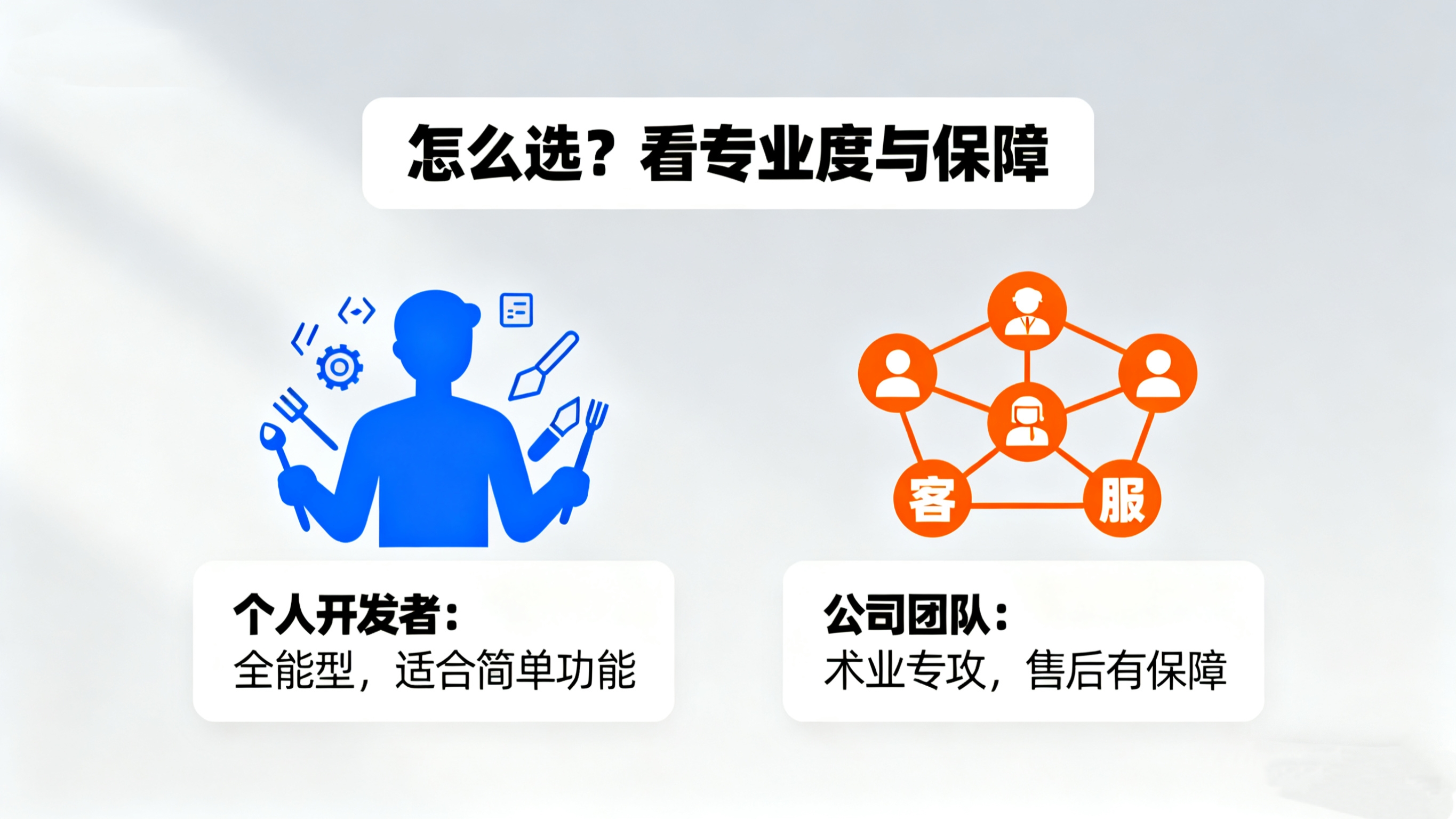 怎么选？看专业度与保障

客

服

个人开发者：
全能型，适合简单功能

公司团队：
术业专攻，售后有保障